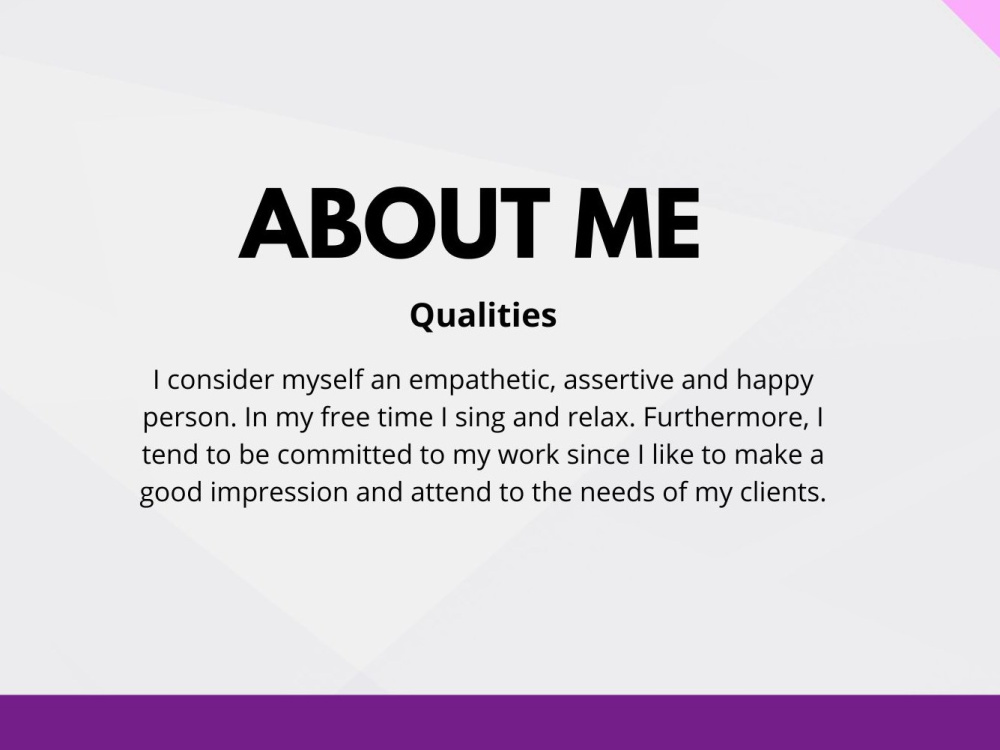 ABOUT ME

Qualities

I consider myself an empathetic, assertive and happy person. In my free time I sing and relax. Furthermore, I tend to be committed to my work since I like to make a good impression and attend to the needs of my clients.